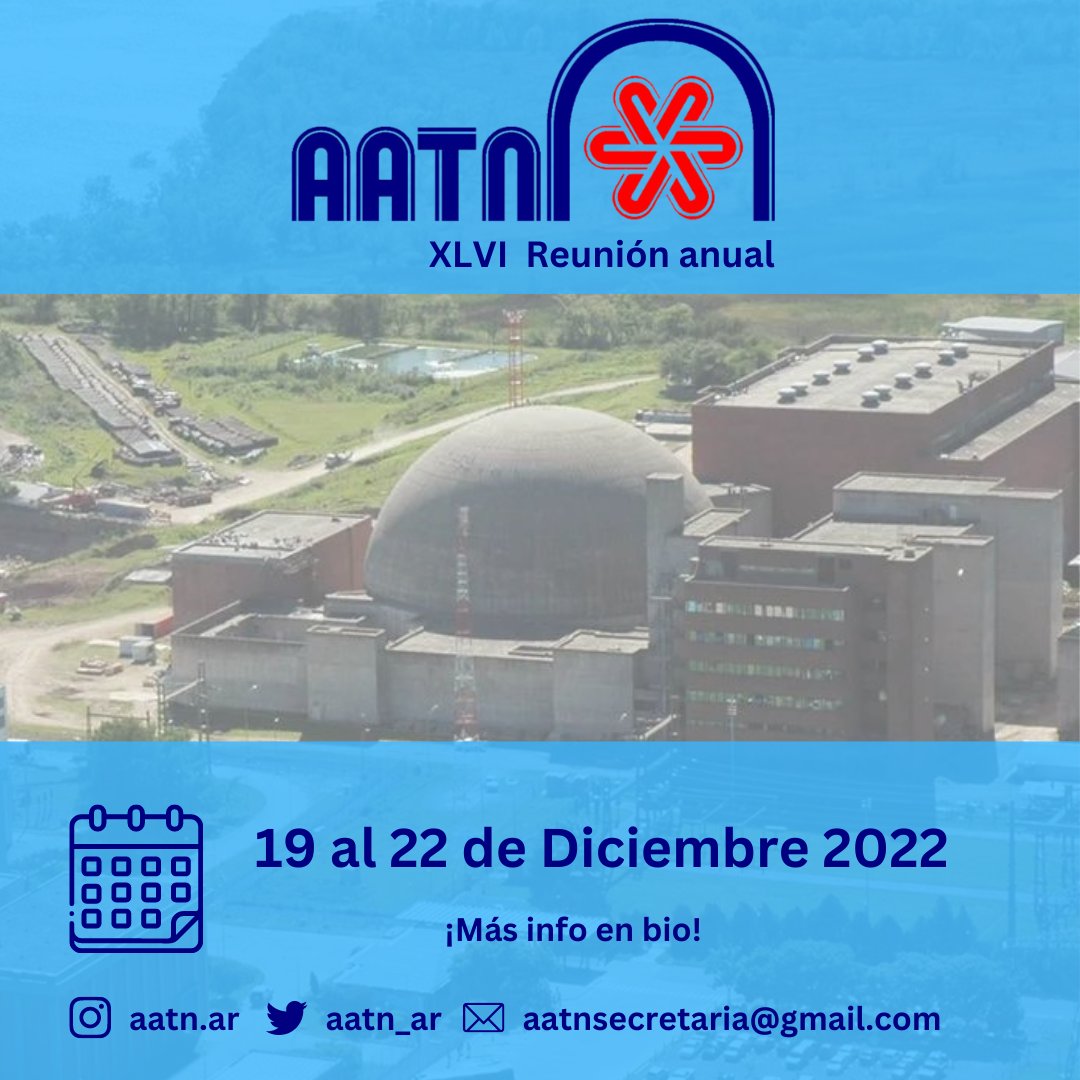 AATN

XLVI Reunión anual

19 al 22 de Diciembre 2022

¡Más info en bio!

aatn.ar aatn_ar aatnsecretaria@gmail.com